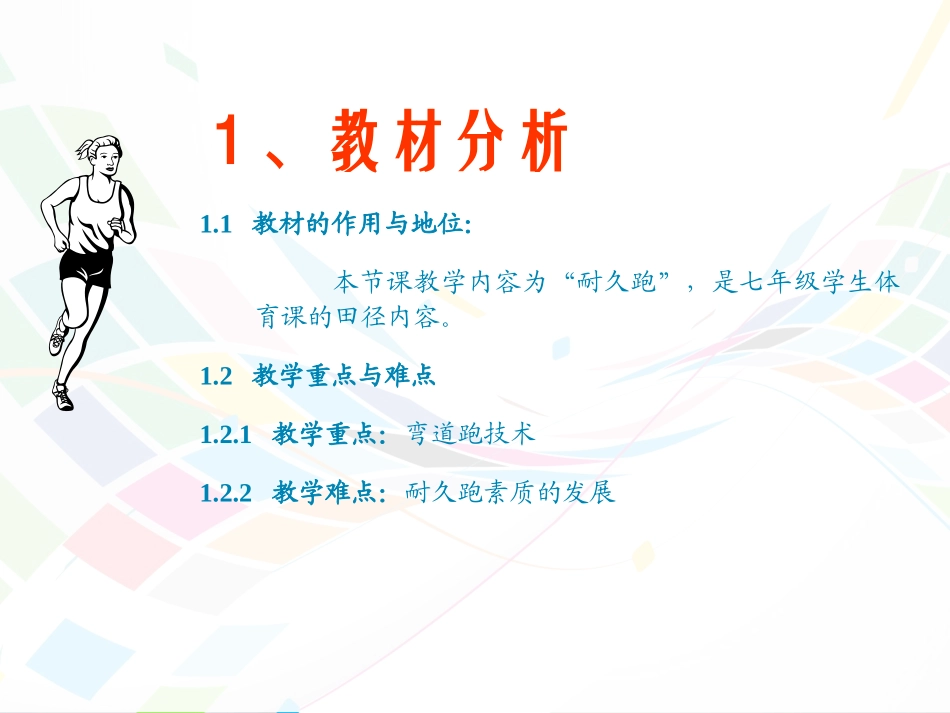 1、教材分析

1.1 教材的作用与地位:

本节课教学内容为“耐久跑”，是七年级学生体育课的田径内容。

1.2 教学重点与难点

1.2.1 教学重点：弯道跑技术

1.2.2 教学难点：耐久跑素质的发展